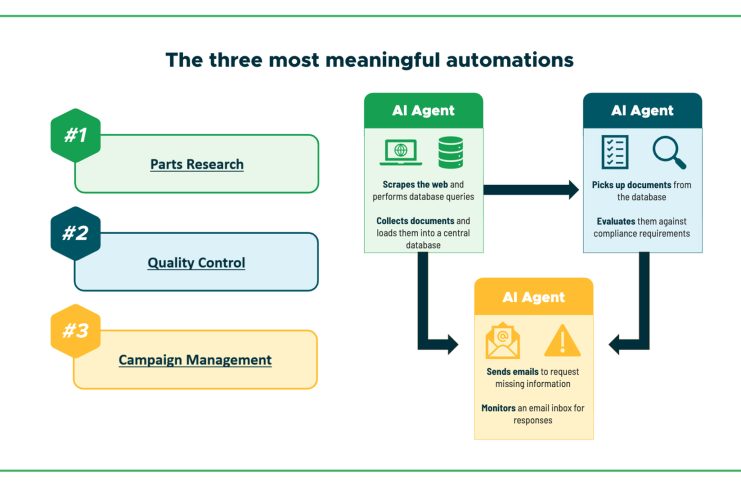 The three most meaningful automations

#1
Parts Research

#2
Quality Control

#3
Campaign Management

AI Agent

Scrapes the web and performs database queries

Collects documents and loads them into a central database

AI Agent

Picks up documents from the database

Evaluates them against compliance requirements

AI Agent

Sends emails to request missing information

Monitors an email inbox for responses